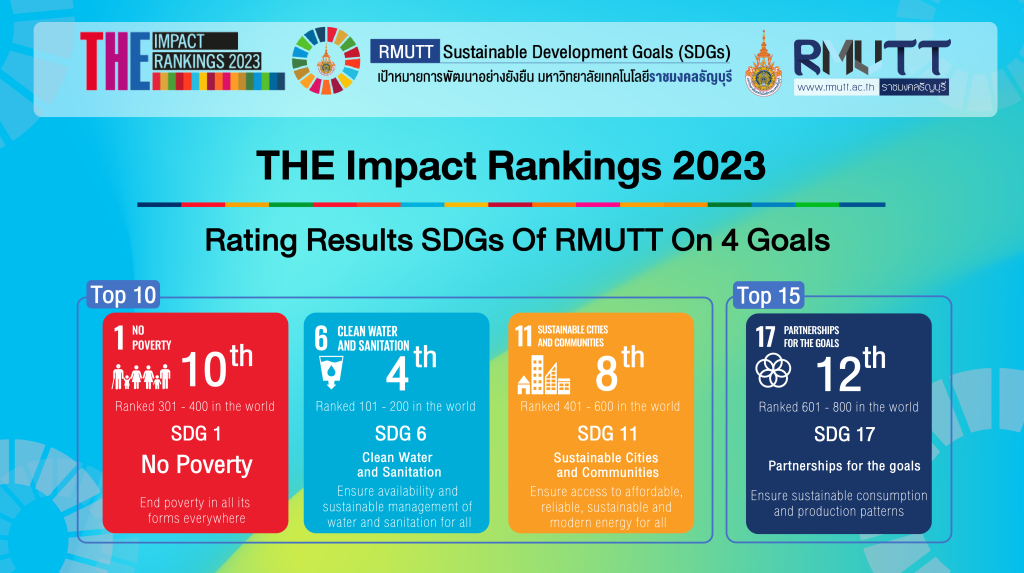 THE IMPACT RANKINGS 2023

RMUTT Sustainable Development Goals (SDGs)
เป้าหมายการพัฒนาอย่างยั่งยืน มหาวิทยาลัยเทคโนโลยีราชมงคลธัญบุรี

RMUTT
www.rmutt.ac.th ราชมงคลธัญบุรี

THE Impact Rankings 2023

Rating Results SDGs Of RMUTT On 4 Goals

Top 10

1 NO POVERTY
10th
Ranked 301 - 400 in the world
SDG 1
No Poverty
End poverty in all its forms everywhere

6 CLEAN WATER AND SANITATION
4th
Ranked 101 - 200 in the world
SDG 6
Clean Water and Sanitation
Ensure availability and sustainable management of water and sanitation for all

11 SUSTAINABLE CITIES AND COMMUNITIES
8th
Ranked 401 - 600 in the world
SDG 11
Sustainable Cities and Communities
Ensure access to affordable, reliable, sustainable and modern energy for all

Top 15

17 PARTNERSHIPS FOR THE GOALS
12th
Ranked 601 - 800 in the world
SDG 17
Partnerships for the goals
Ensure sustainable consumption and production patterns